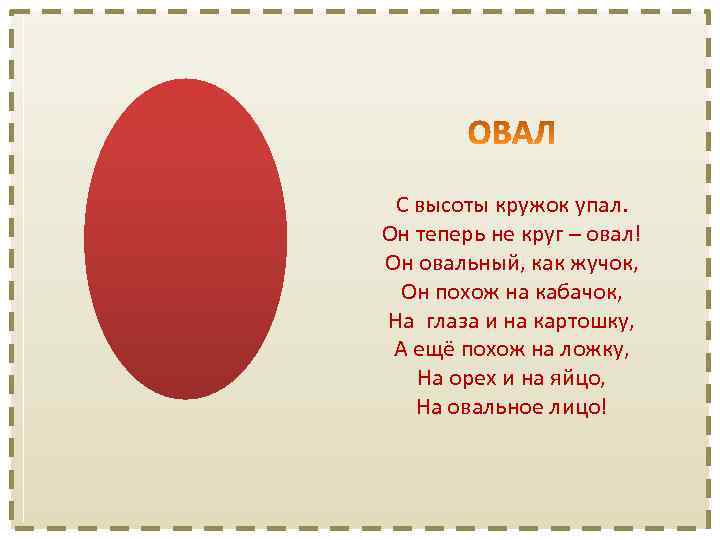 ОВАЛ

С высоты кружок упал.
Он теперь не круг – овал!
Он овальный, как жучок,
Он похож на кабачок,
На глаза и на картошку,
А ещё похож на ложку,
На орех и на яйцо,
На овальное лицо!